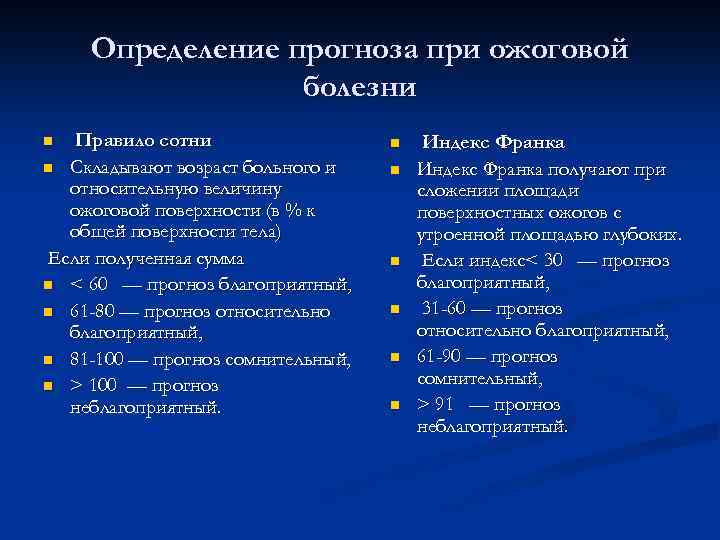 Определение прогноза при ожоговой болезни

Правило сотни

Складывают возраст больного и относительную величину ожоговой поверхности (в % к общей поверхности тела)

Если полученная сумма

< 60 — прогноз благоприятный,

61-80 — прогноз относительно благоприятный,

81-100 — прогноз сомнительный,

> 100 — прогноз неблагоприятный.

Индекс Франка

Индекс Франка получают при сложении площади поверхностных ожогов с утроенной площадью глубоких.

Если индекс< 30 — прогноз благоприятный,

31-60 — прогноз относительно благоприятный,

61-90 — прогноз сомнительный,

> 91 — прогноз неблагоприятный.